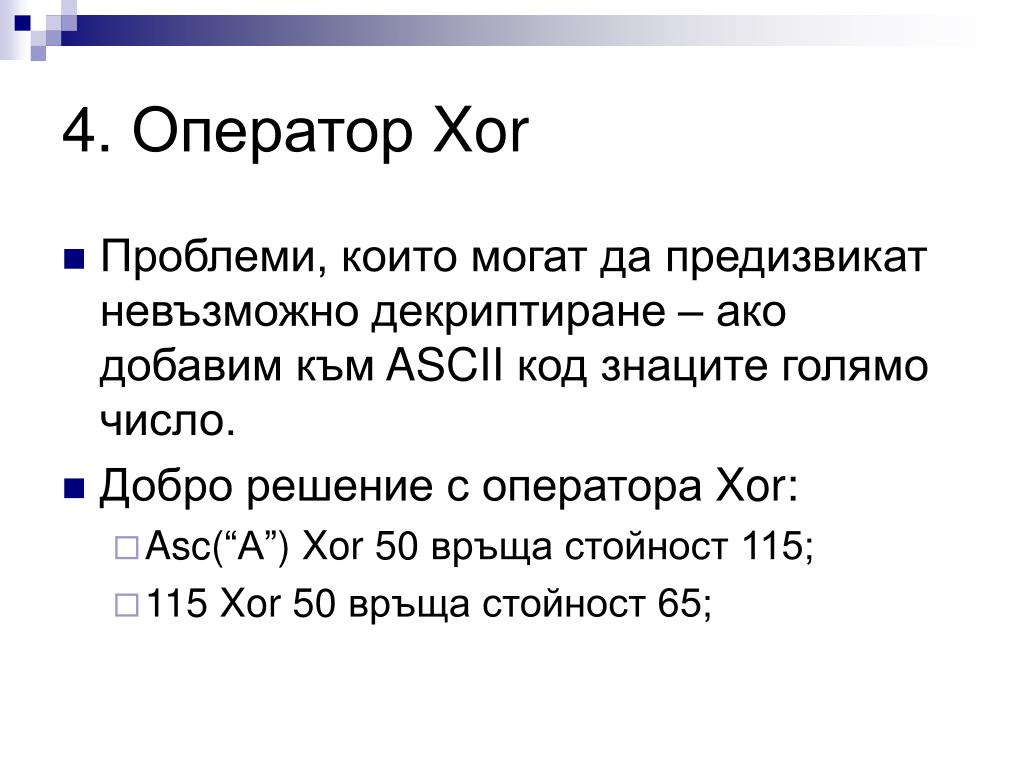 4. Оператор Xor

Проблеми, които могат да предизвикат невъзможно декриптиране – ако добавим към ASCII код знаците голямо число.

Добро решение с оператора Xor:

Asc(“A”) Xor 50 връща стойност 115;

115 Xor 50 връща стойност 65;